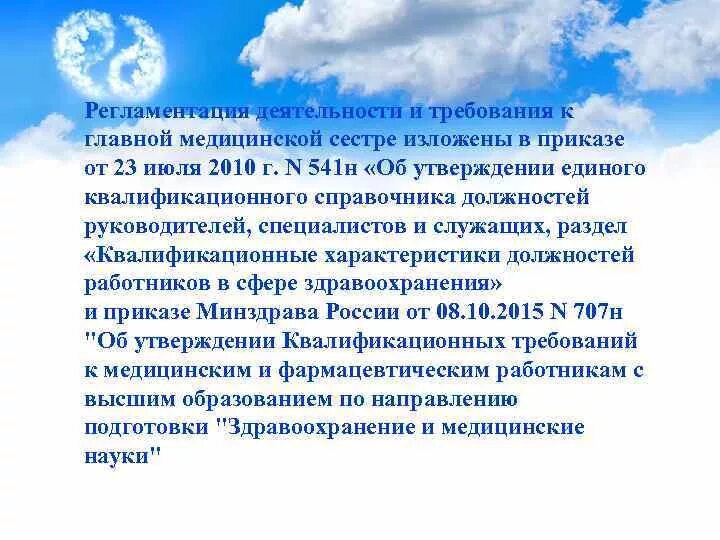 Регламентация деятельности и требования к главной медицинской сестре изложены в приказе от 23 июля 2010 г. N 541н «Об утверждении единого квалификационного справочника должностей руководителей, специалистов и служащих, раздел «Квалификационные характеристики должностей работников в сфере здравоохранения»
и приказе Минздрава России от 08.10.2015 N 707н "Об утверждении Квалификационных требований к медицинским и фармацевтическим работникам с высшим образованием по направлению подготовки "Здравоохранение и медицинские науки"